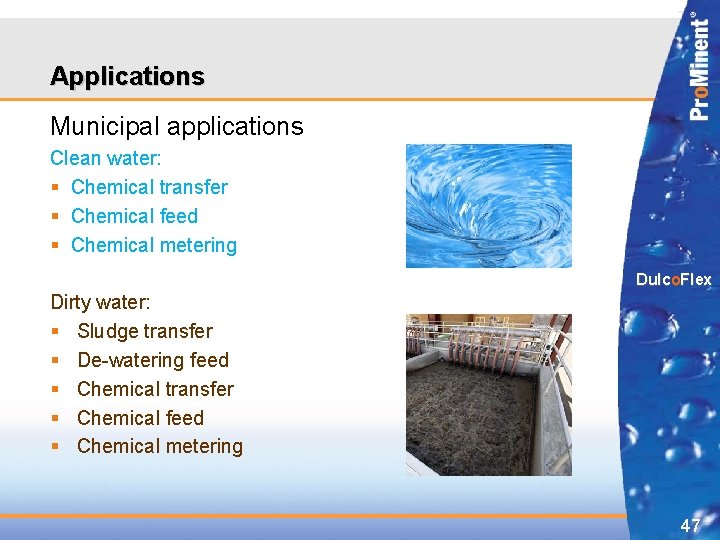 Applications

Municipal applications

Clean water:
- Chemical transfer
- Chemical feed
- Chemical metering

Dirty water:
- Sludge transfer
- De-watering feed
- Chemical transfer
- Chemical feed
- Chemical metering

ProMinent®

DulcoFlex

47